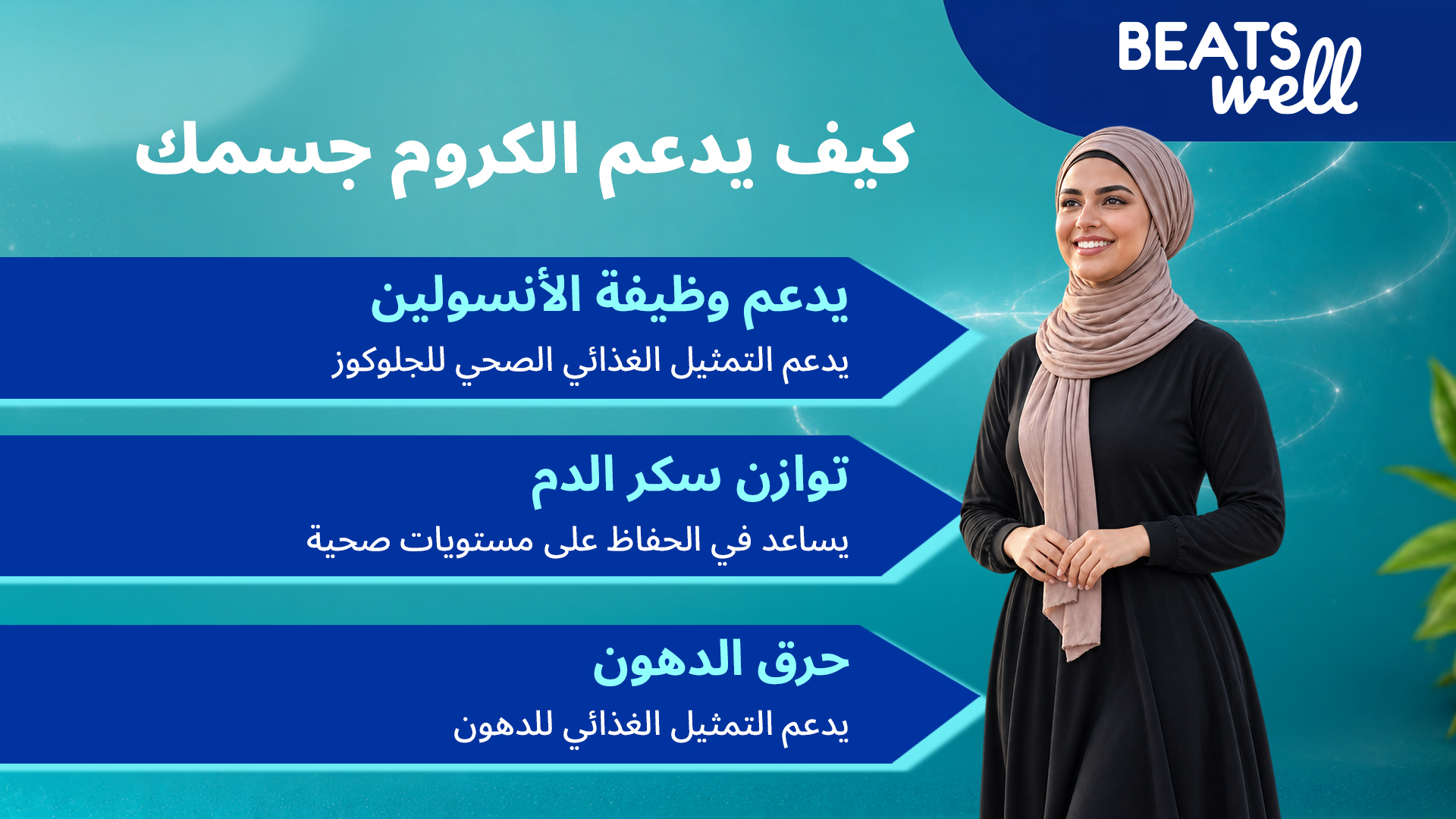 BEATS well

كيف يدعم الكروم جسمك

يدعم وظيفة الأنسولين

يدعم التمثيل الغذائي الصحي للجلوكوز

توازن سكر الدم

يساعد في الحفاظ على مستويات صحية

حرق الدهون

يدعم التمثيل الغذائي للدهون